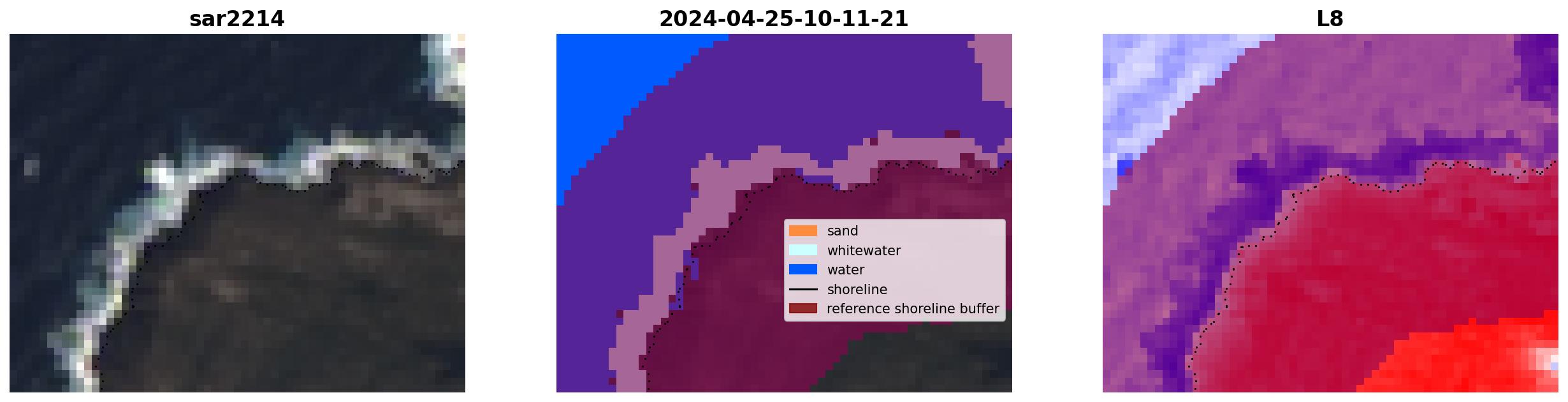 sar2214

2024-04-25-10-11-21

sand
whitewater
water
shoreline
reference shoreline buffer

L8